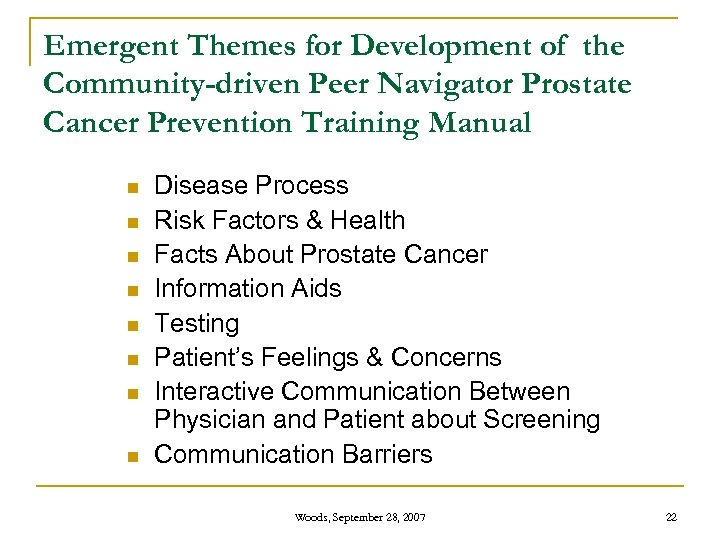 Emergent Themes for Development of the Community-driven Peer Navigator Prostate Cancer Prevention Training Manual

- Disease Process
- Risk Factors & Health
- Facts About Prostate Cancer
- Information Aids
- Testing
- Patient's Feelings & Concerns
- Interactive Communication Between Physician and Patient about Screening
- Communication Barriers

Woods, September 28, 2007

22